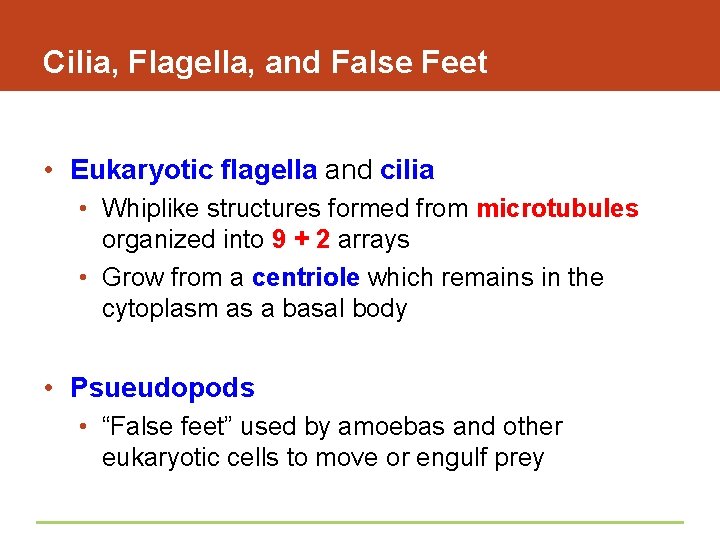 Cilia, Flagella, and False Feet

• Eukaryotic flagella and cilia
  • Whiplike structures formed from microtubules organized into 9 + 2 arrays
  • Grow from a centriole which remains in the cytoplasm as a basal body

• Psueudopods
  • “False feet” used by amoebas and other eukaryotic cells to move or engulf prey